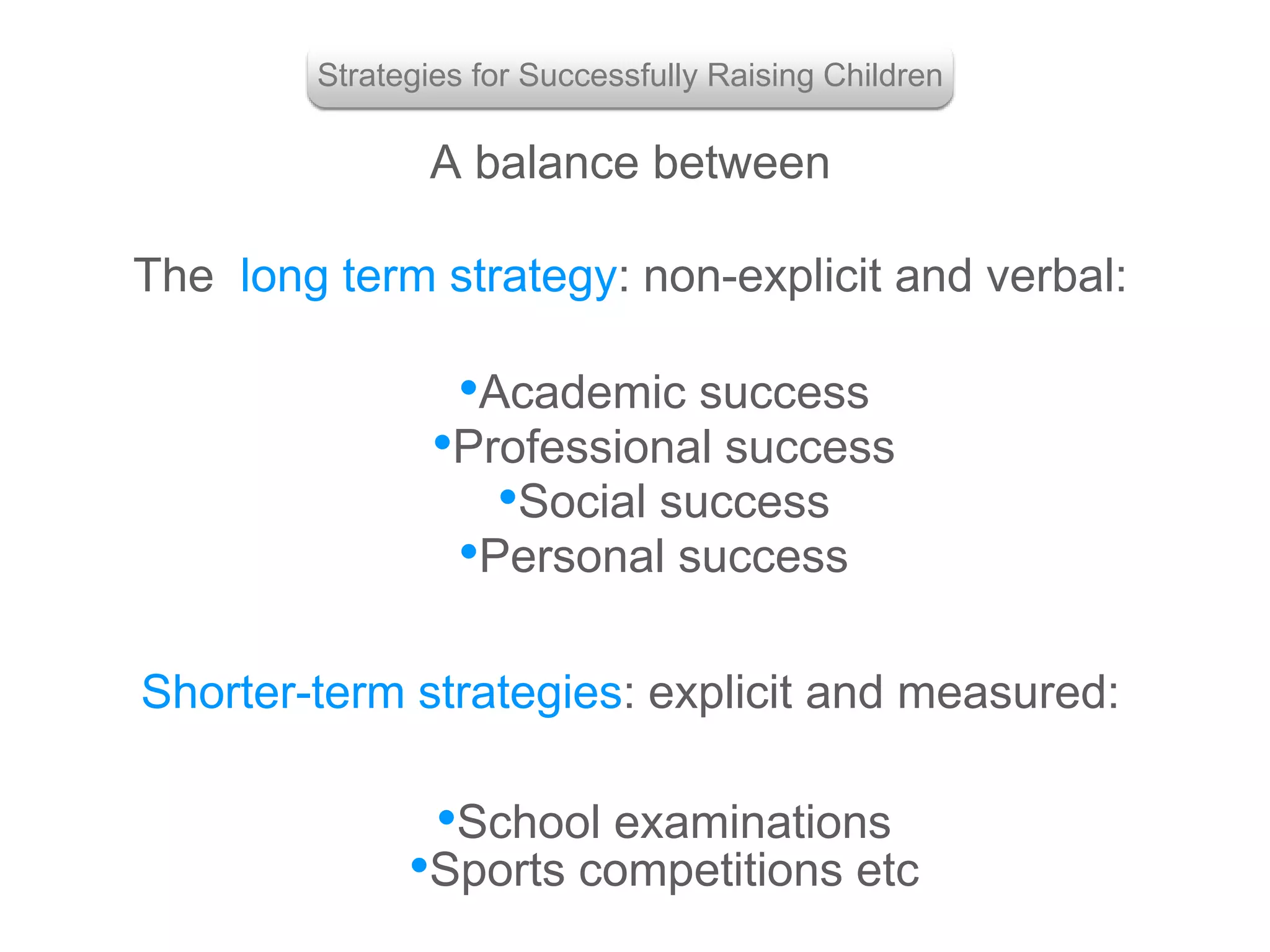 Strategies for Successfully Raising Children

A balance between

The long term strategy: non-explicit and verbal:

•Academic success
•Professional success
•Social success
•Personal success

Shorter-term strategies: explicit and measured:

•School examinations
•Sports competitions etc